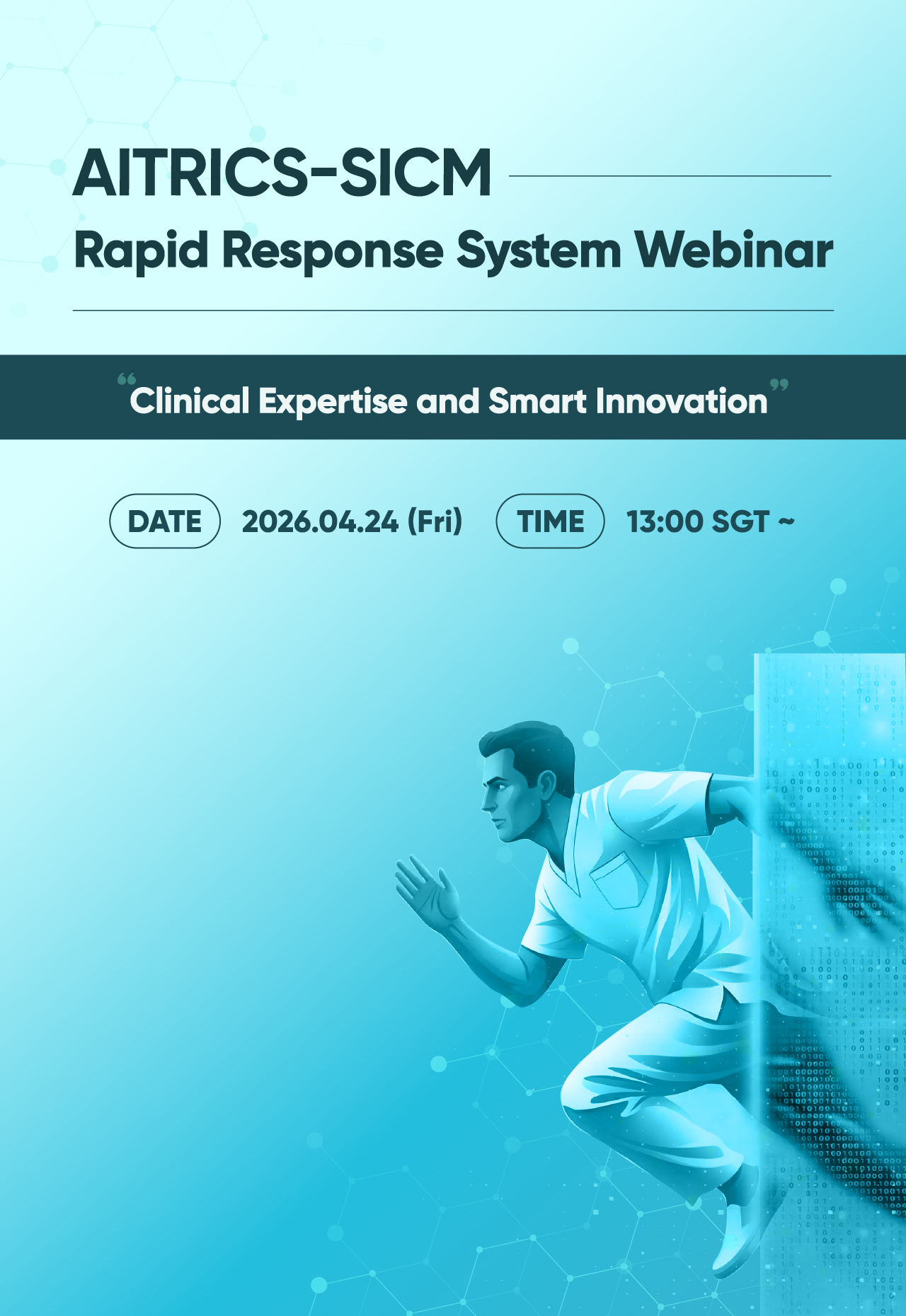 AITRICS-SICM
Rapid Response System Webinar

“Clinical Expertise and Smart Innovation”

DATE 2026.04.24 (Fri) TIME 13:00 SGT ~